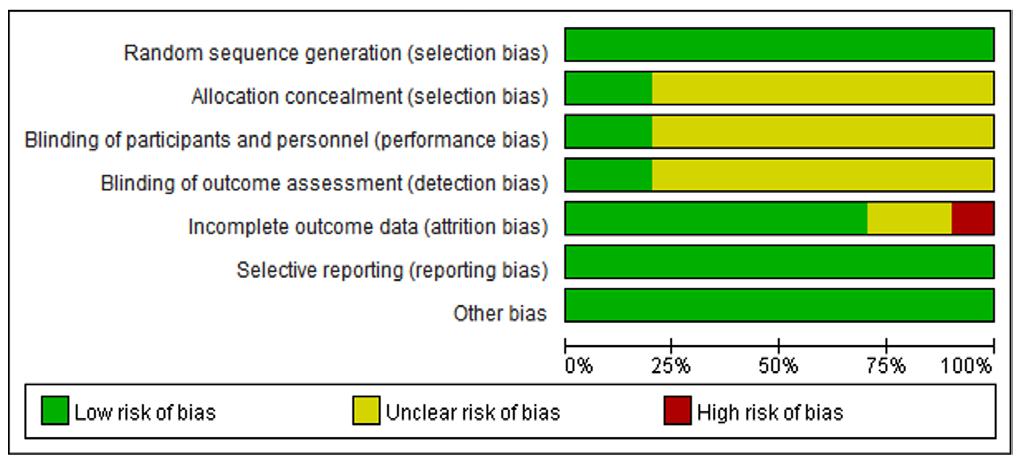 Random sequence generation (selection bias)
Allocation concealment (selection bias)
Blinding of participants and personnel (performance bias)
Blinding of outcome assessment (detection bias)
Incomplete outcome data (attrition bias)
Selective reporting (reporting bias)
Other bias

0% 25% 50% 75% 100%

Low risk of bias
Unclear risk of bias
High risk of bias